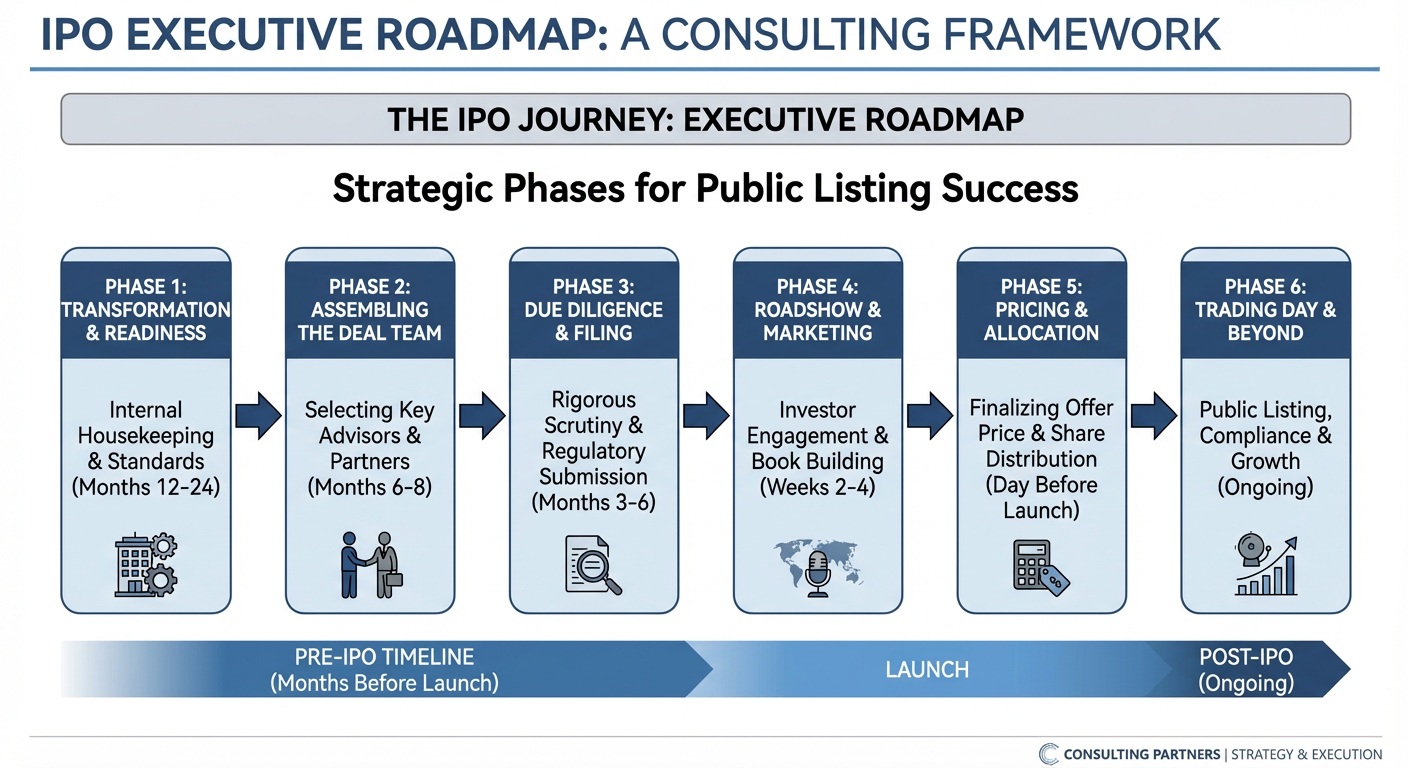 IPO EXECUTIVE ROADMAP: A CONSULTING FRAMEWORK

THE IPO JOURNEY: EXECUTIVE ROADMAP

Strategic Phases for Public Listing Success

PHASE 1: TRANSFORMATION & READINESS

Internal Housekeeping & Standards (Months 12-24)

PHASE 2: ASSEMBLING THE DEAL TEAM

Selecting Key Advisors & Partners (Months 6-8)

PHASE 3: DUE DILIGENCE & FILING

Rigorous Scrutiny & Regulatory Submission (Months 3-6)

PHASE 4: ROADSHOW & MARKETING

Investor Engagement & Book Building (Weeks 2-4)

PHASE 5: PRICING & ALLOCATION

Finalizing Offer Price & Share Distribution (Day Before Launch)

PHASE 6: TRADING DAY & BEYOND

Public Listing, Compliance & Growth (Ongoing)

PRE-IPO TIMELINE (Months Before Launch)

LAUNCH

POST-IPO (Ongoing)

CONSULTING PARTNERS | STRATEGY & EXECUTION